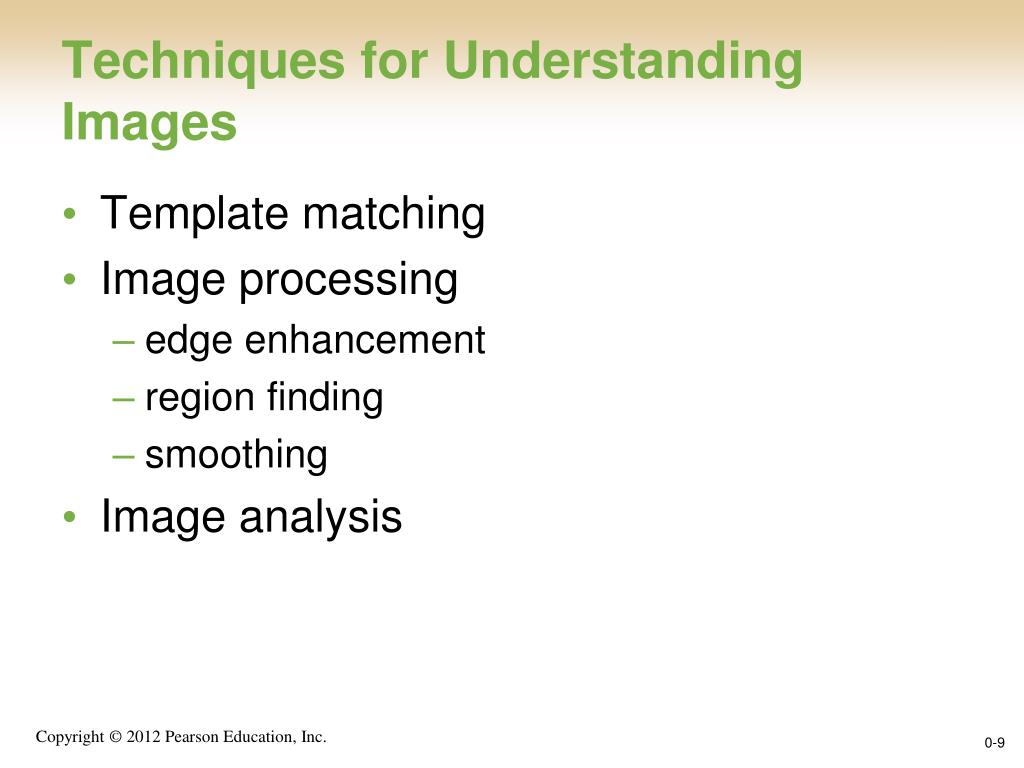 Techniques for Understanding Images

• Template matching
• Image processing
– edge enhancement
– region finding
– smoothing
• Image analysis

Copyright © 2012 Pearson Education, Inc.

0-9